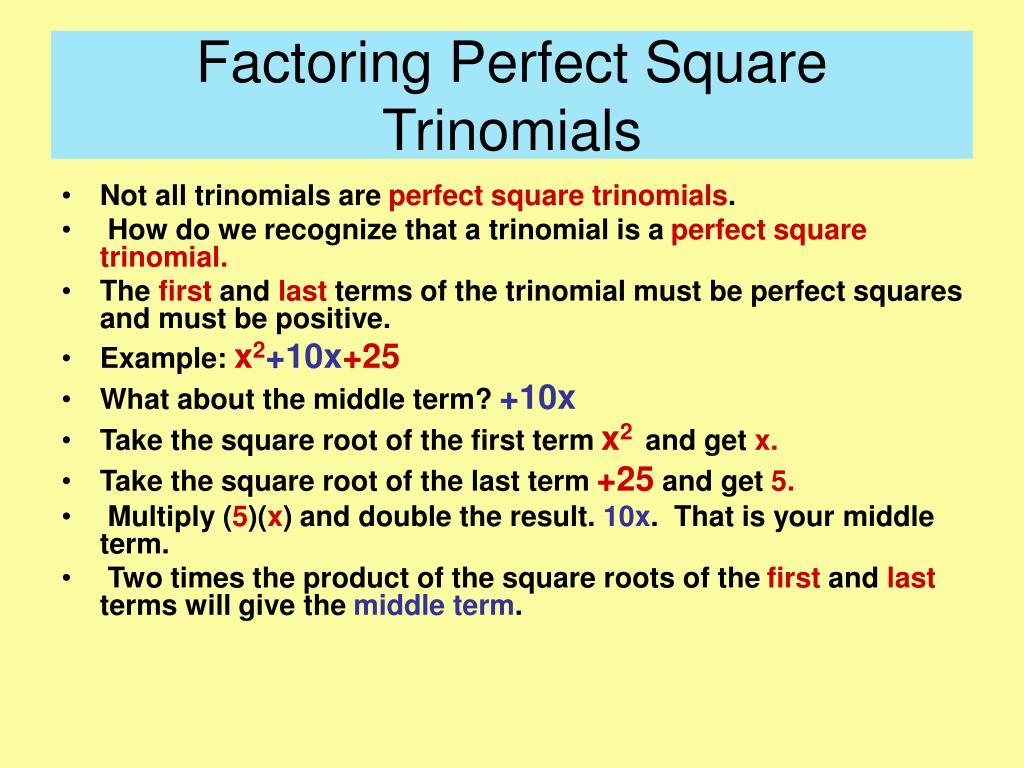 Factoring Perfect Square Trinomials

• Not all trinomials are perfect square trinomials.
• How do we recognize that a trinomial is a perfect square trinomial.
• The first and last terms of the trinomial must be perfect squares and must be positive.
• Example: $x^2+10x+25$
• What about the middle term? $+10x$
• Take the square root of the first term $x^2$ and get x.
• Take the square root of the last term $+25$ and get 5.
• Multiply (5)(x) and double the result. 10x. That is your middle term.
• Two times the product of the square roots of the first and last terms will give the middle term.